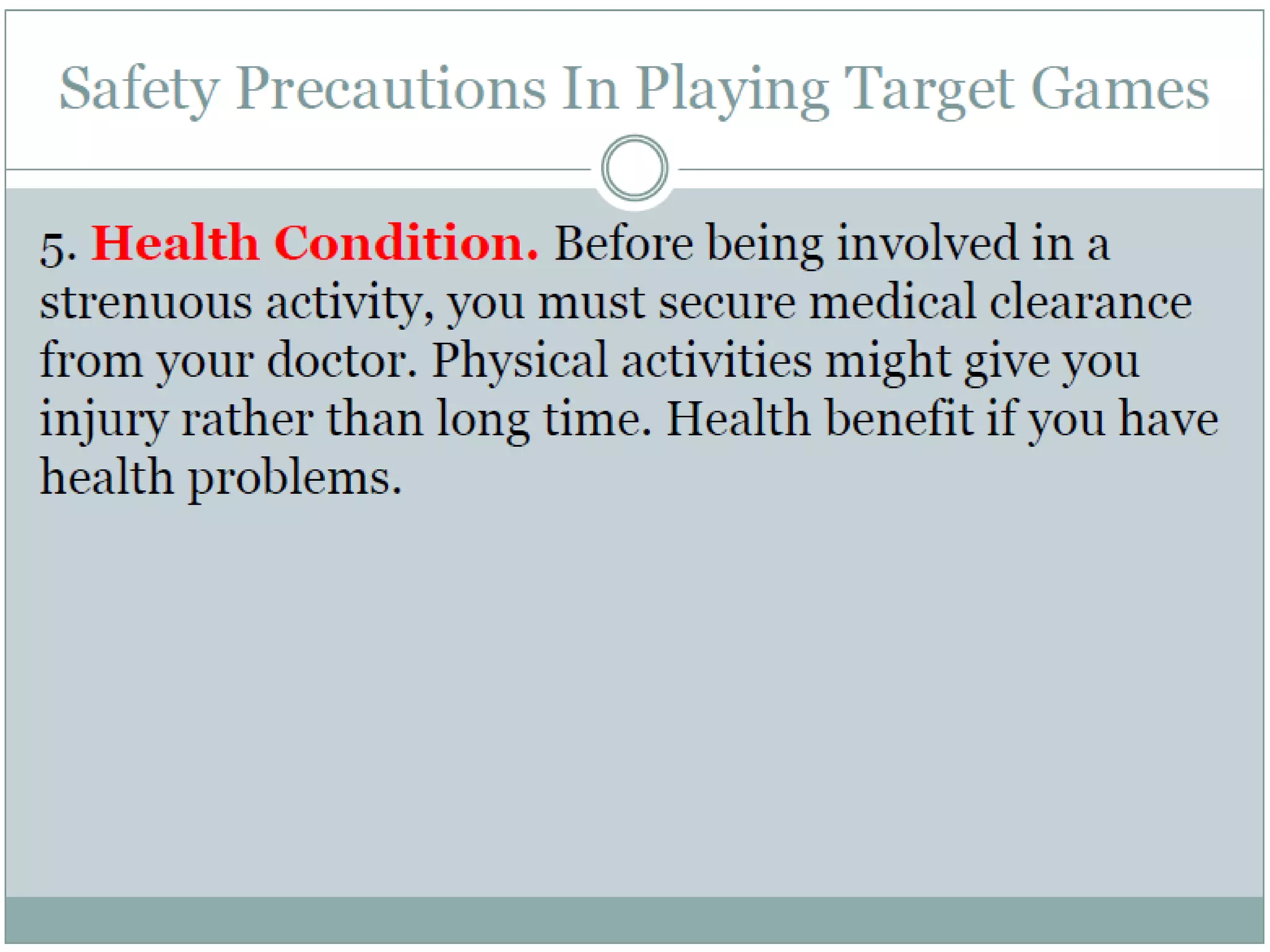 Safety Precautions In Playing Target Games

5. Health Condition. Before being involved in a strenuous activity, you must secure medical clearance from your doctor. Physical activities might give you injury rather than long time. Health benefit if you have health problems.